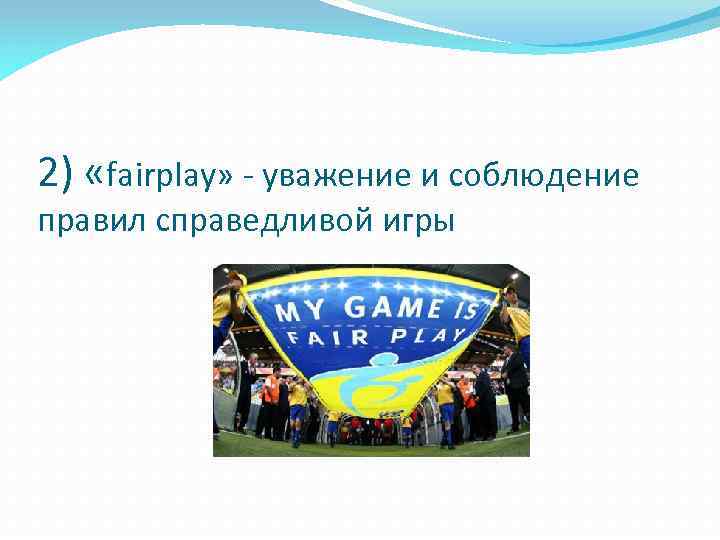 2) «fairplay» - уважение и соблюдение правил справедливой игры

MY GAME IS FAIR PLAY